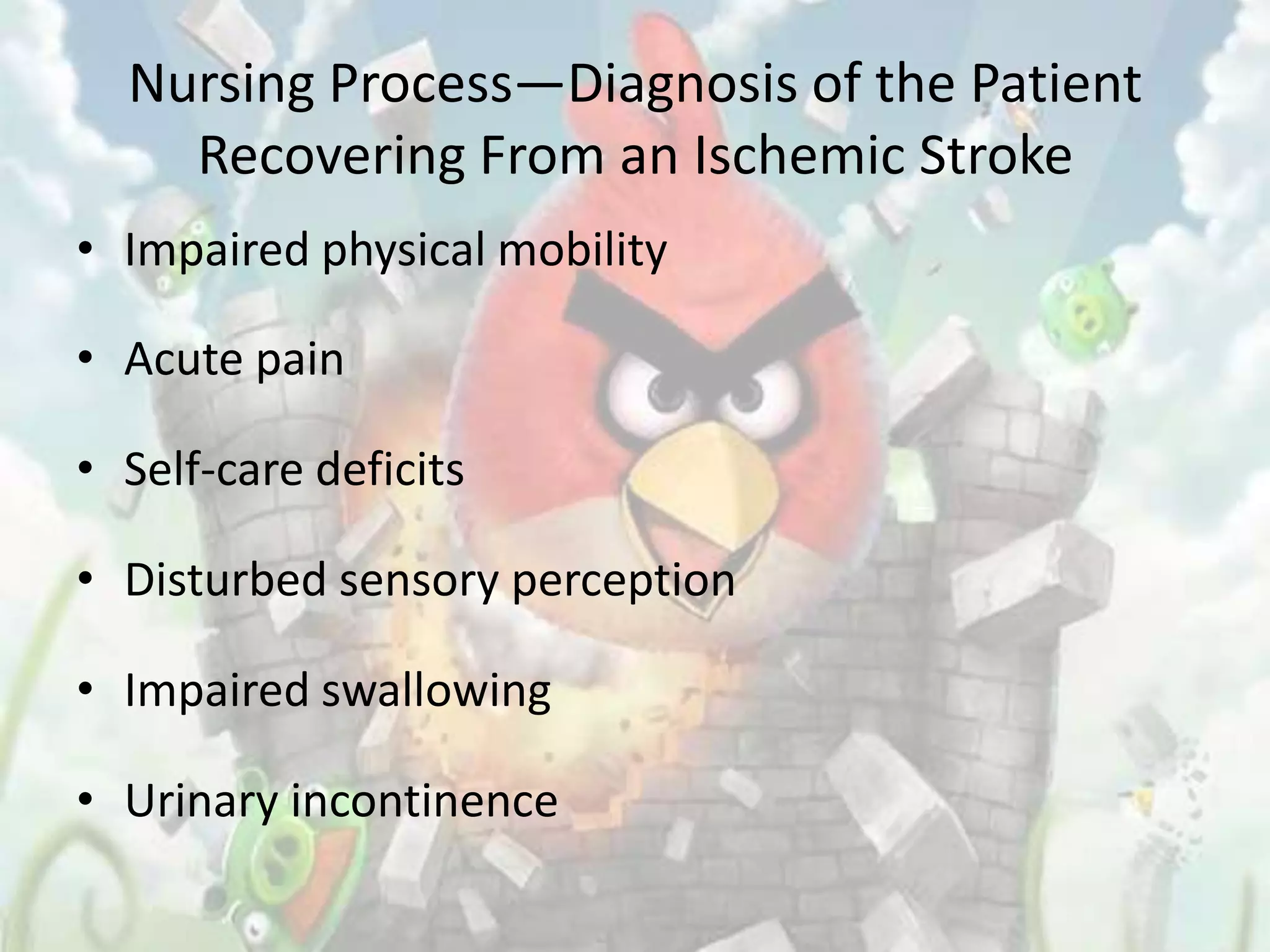 Nursing Process—Diagnosis of the Patient Recovering From an Ischemic Stroke

• Impaired physical mobility
• Acute pain
• Self-care deficits
• Disturbed sensory perception
• Impaired swallowing
• Urinary incontinence